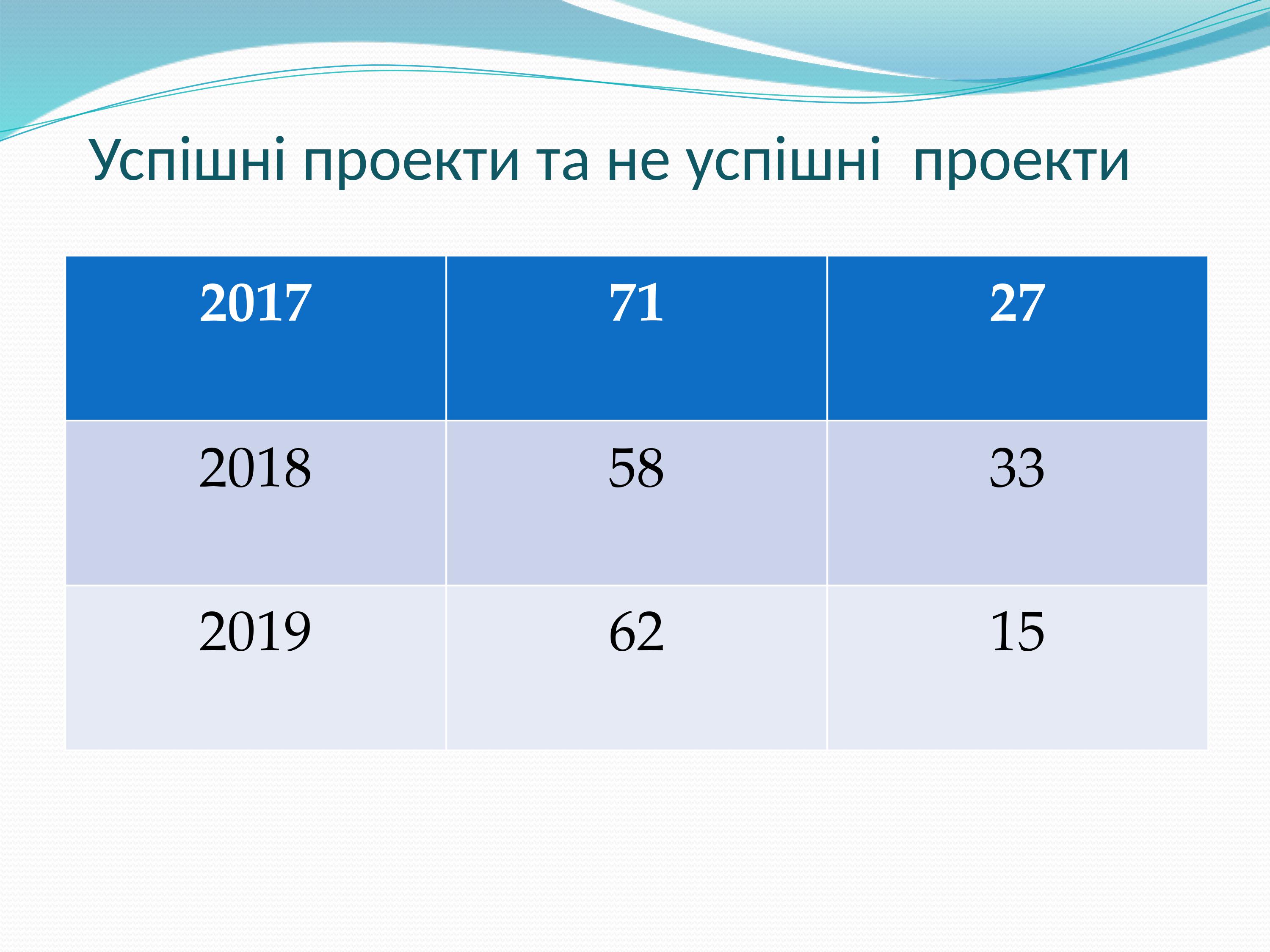 Успішні проекти та не успішні  проекти

| 2017 | 71 | 27 |
|---|---|---|
| 2018 | 58 | 33 |
| 2019 | 62 | 15 |